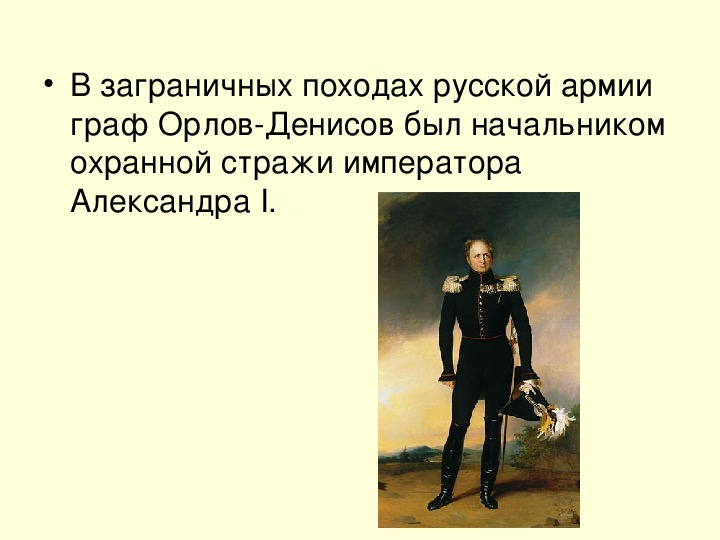 • В заграничных походах русской армии граф Орлов-Денисов был начальником охранной стражи императора Александра I.